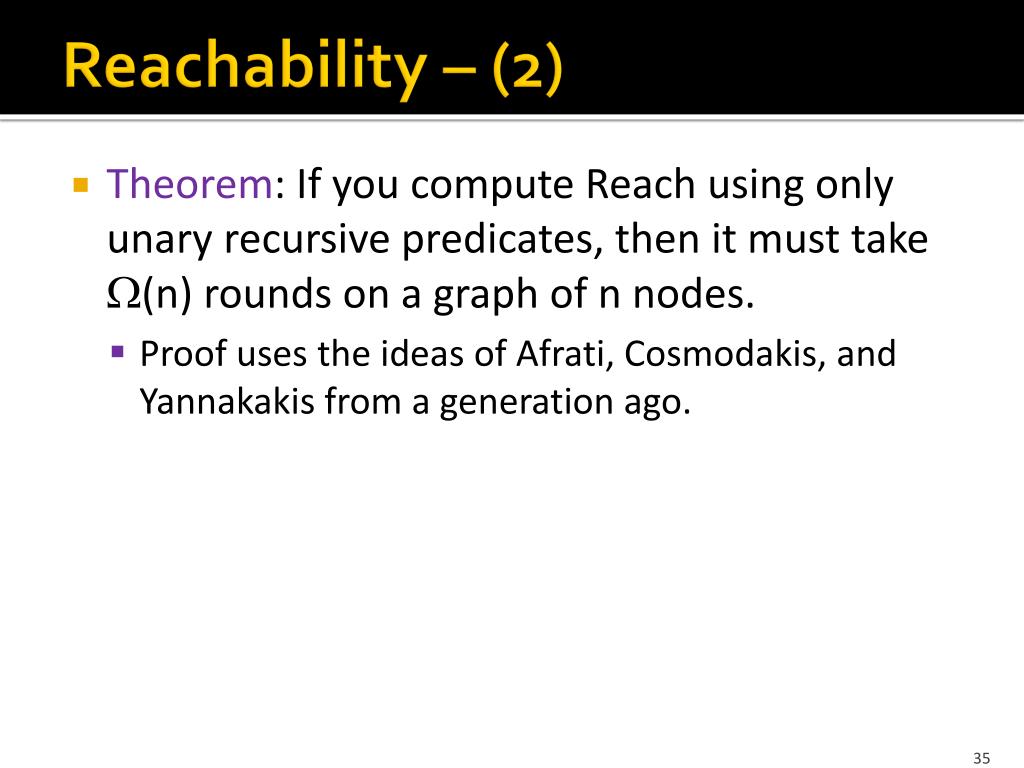 Reachability – (2)

Theorem: If you compute Reach using only unary recursive predicates, then it must take $\Omega$(n) rounds on a graph of n nodes.

Proof uses the ideas of Afrati, Cosmodakis, and Yannakakis from a generation ago.

35